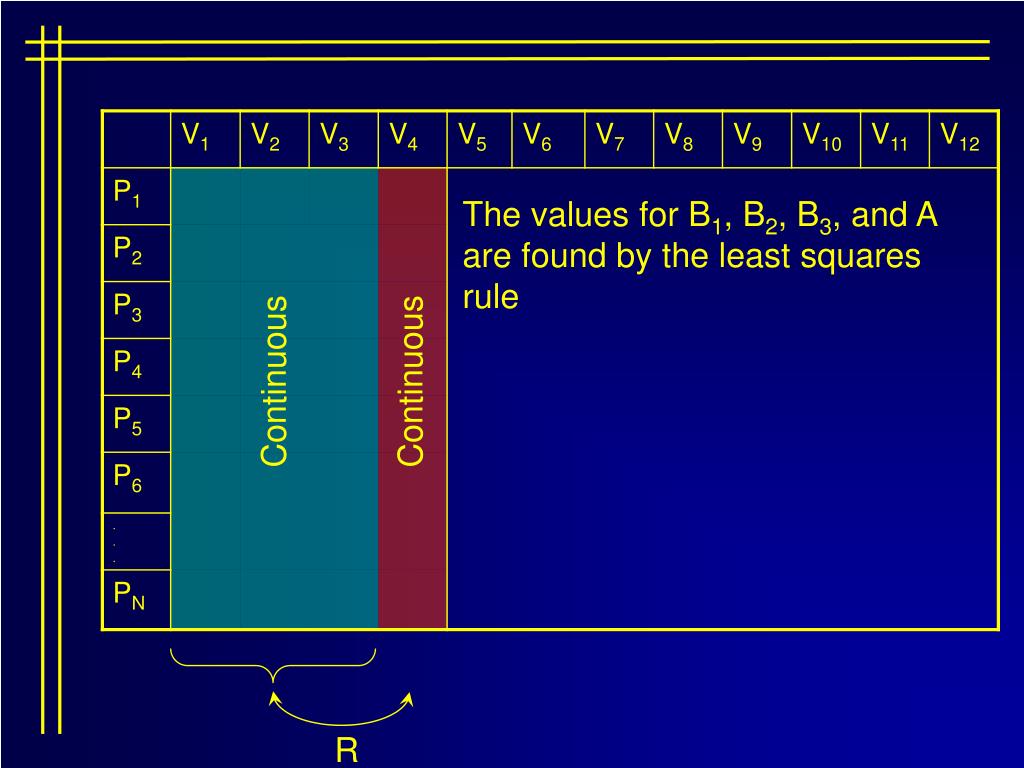 | | $V_1$ | $V_2$ | $V_3$ | $V_4$ | $V_5$ | $V_6$ | $V_7$ | $V_8$ | $V_9$ | $V_{10}$ | $V_{11}$ | $V_{12}$ |
|---|---|---|---|---|---|---|---|---|---|---|---|---|
| $P_1$ | | | | | | | | | | | | |
| $P_2$ | | | | | | | | | | | | |
| $P_3$ | | | | | | | | | | | | |
| $P_4$ | | | | | | | | | | | | |
| $P_5$ | | | | | | | | | | | | |
| $P_6$ | | | | | | | | | | | | |
| . . . | | | | | | | | | | | | |
| $P_N$ | | | | | | | | | | | | |

Continuous

Continuous

The values for $B_1$, $B_2$, $B_3$, and A are found by the least squares rule

R